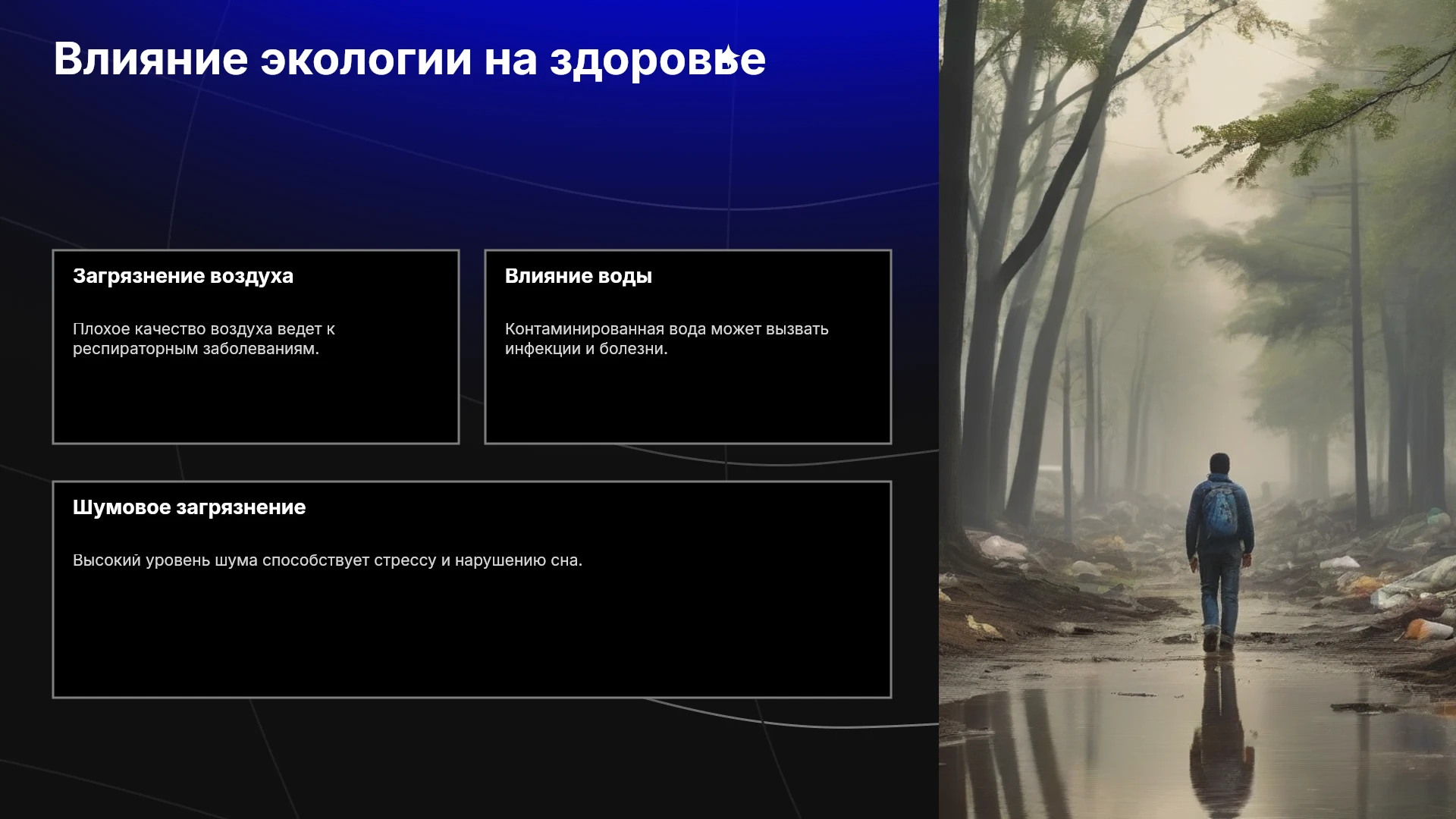 Влияние экологии на здоровье

Загрязнение воздуха

Плохое качество воздуха ведет к респираторным заболеваниям.

Влияние воды

Контаминированная вода может вызвать инфекции и болезни.

Шумовое загрязнение

Высокий уровень шума способствует стрессу и нарушению сна.